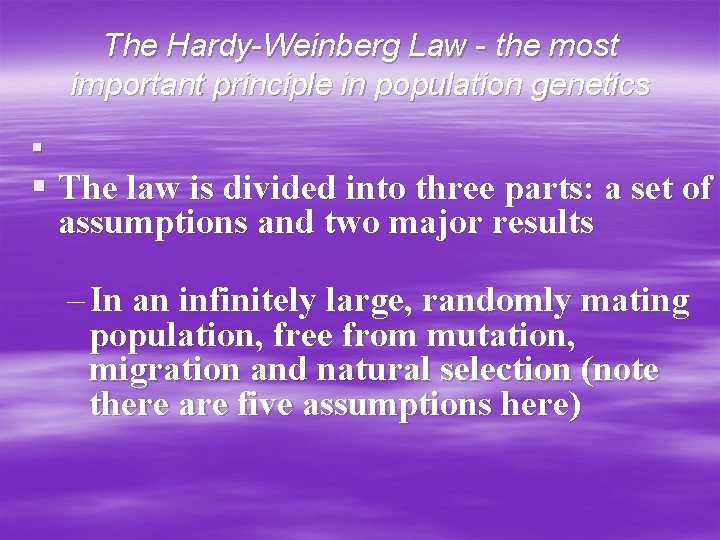 The Hardy-Weinberg Law - the most important principle in population genetics

▪

▪ The law is divided into three parts: a set of assumptions and two major results

– In an infinitely large, randomly mating population, free from mutation, migration and natural selection (note there are five assumptions here)